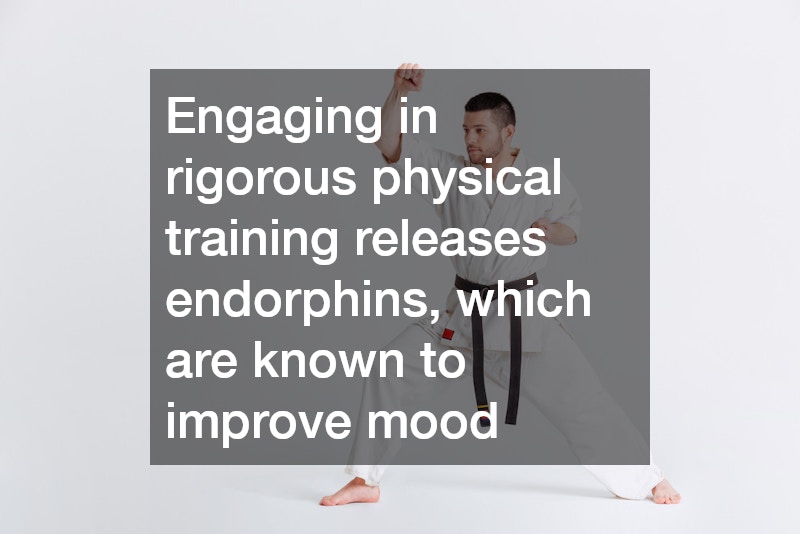 Engaging in rigorous physical training releases endorphins, which are known to improve mood